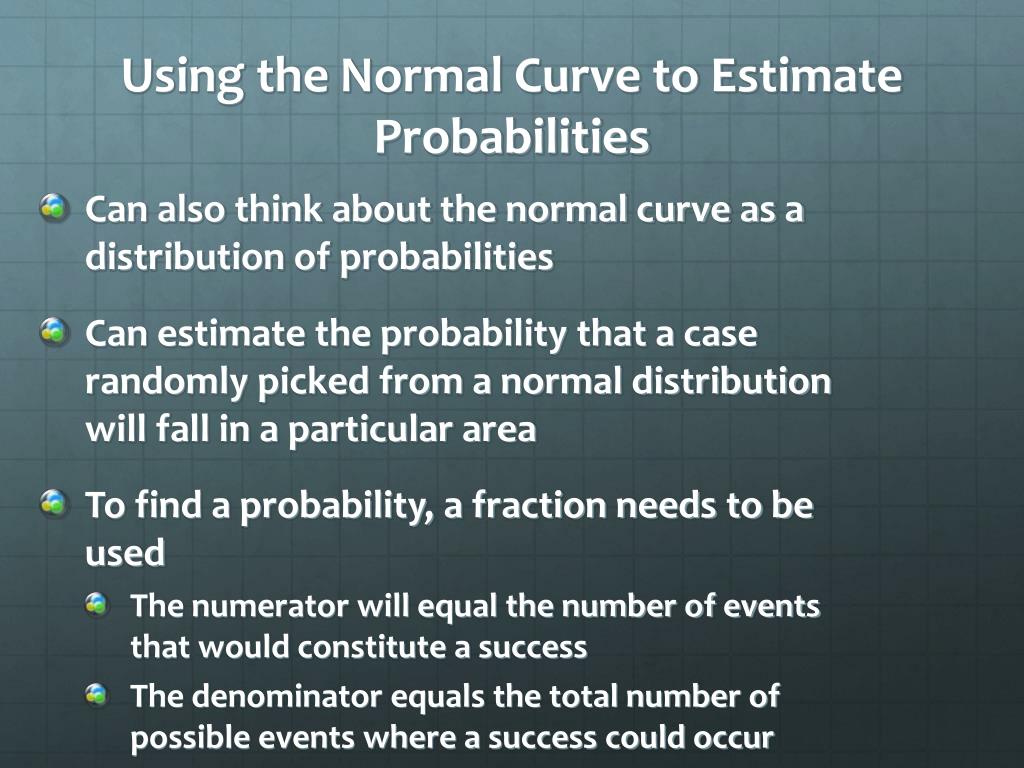 Using the Normal Curve to Estimate Probabilities

Can also think about the normal curve as a distribution of probabilities

Can estimate the probability that a case randomly picked from a normal distribution will fall in a particular area

To find a probability, a fraction needs to be used

The numerator will equal the number of events that would constitute a success

The denominator equals the total number of possible events where a success could occur